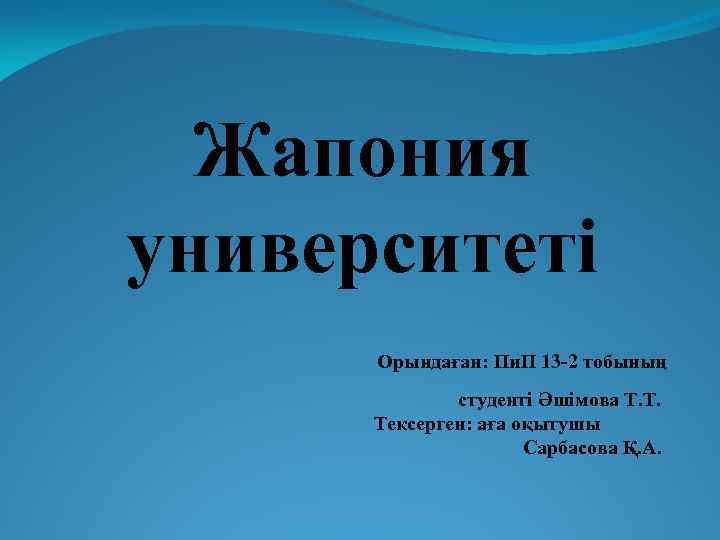 Жапония университеті

Орындаған: ПиП 13-2 тобының

студенті Әшімова Т.Т.
Тексерген: аға оқытушы
Сарбасова Қ.А.